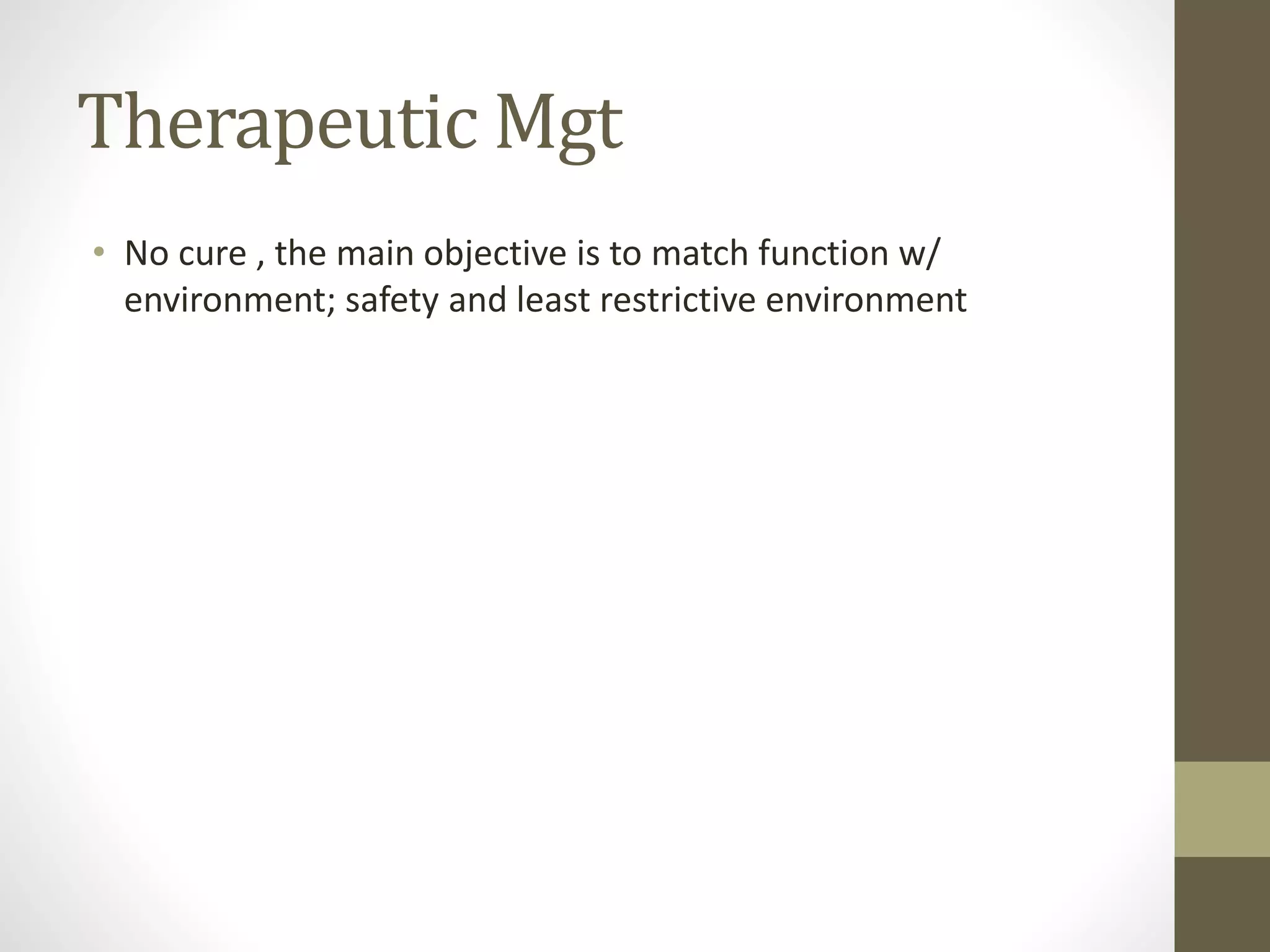 Therapeutic Mgt

• No cure , the main objective is to match function w/ environment; safety and least restrictive environment